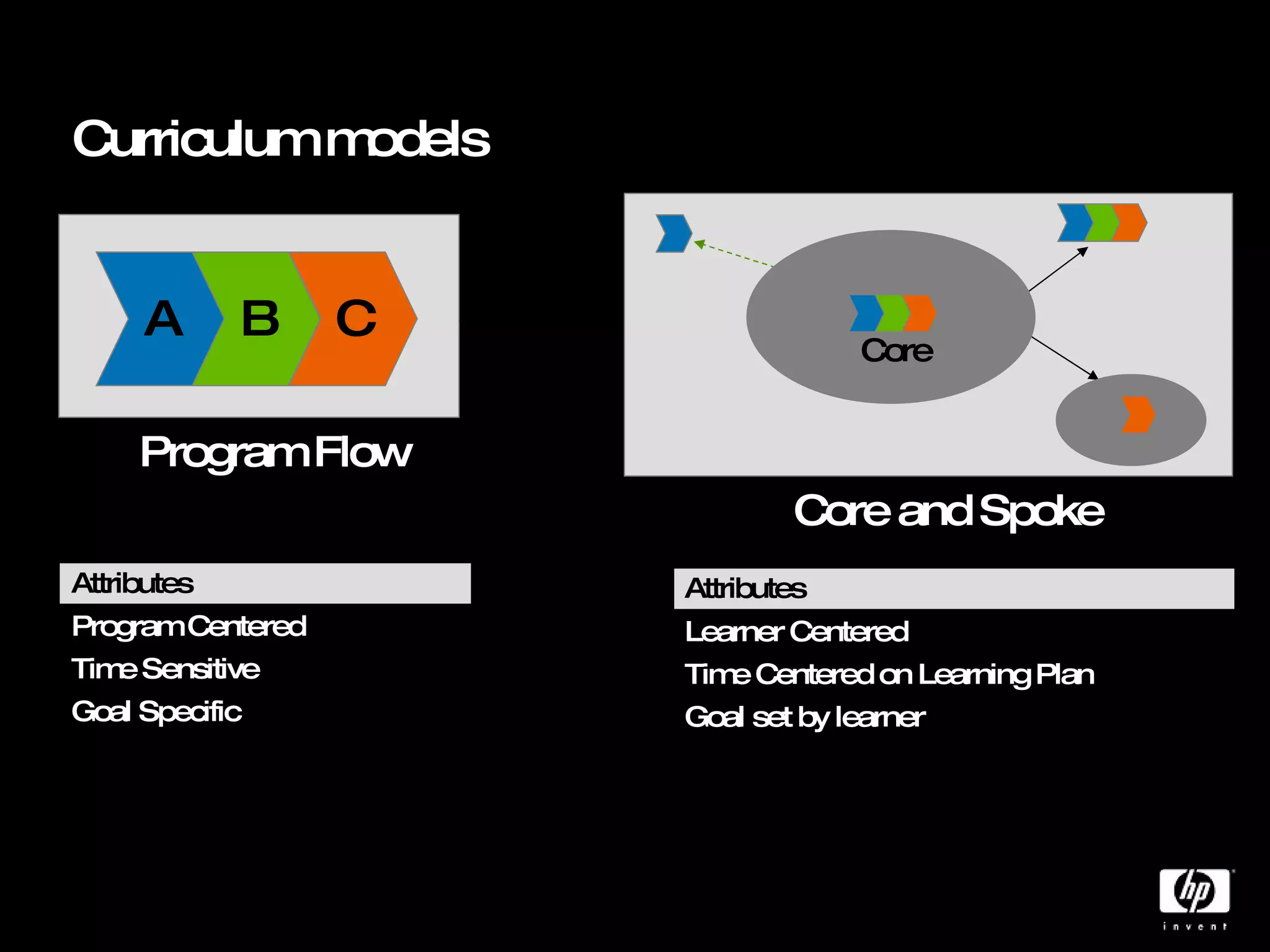 Curriculum models

A B C

Program Flow

Attributes

Program Centered

Time Sensitive

Goal Specific

Core

Core and Spoke

Attributes

Learner Centered

Time Centered on Learning Plan

Goal set by learner

hp
invent